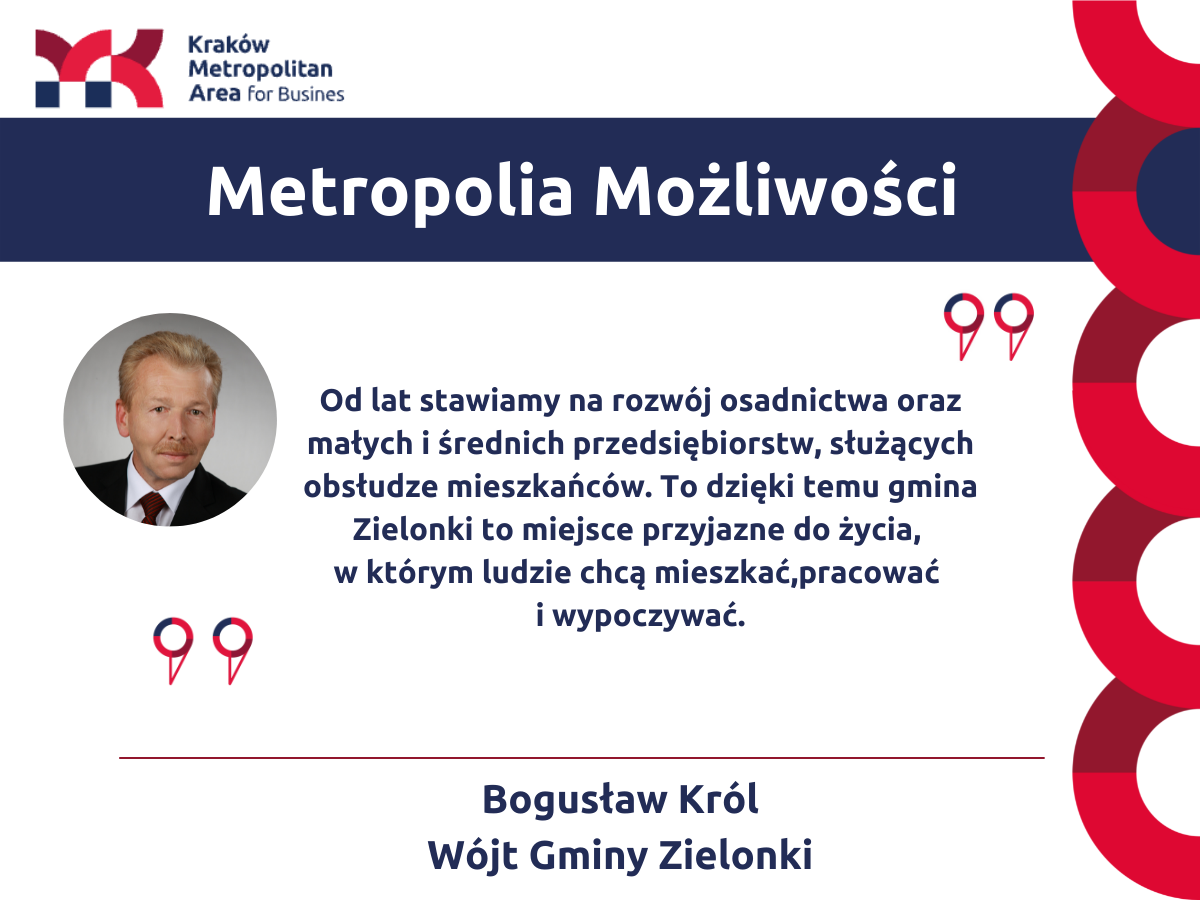 Kraków Metropolitan Area for Busines

Metropolia Możliwości

Od lat stawiamy na rozwój osadnictwa oraz małych i średnich przedsiębiorstw, służących obsłudze mieszkańców. To dzięki temu gmina Zielonki to miejsce przyjazne do życia, w którym ludzie chcą mieszkać,pracować i wypoczywać.

Bogusław Król
Wójt Gminy Zielonki